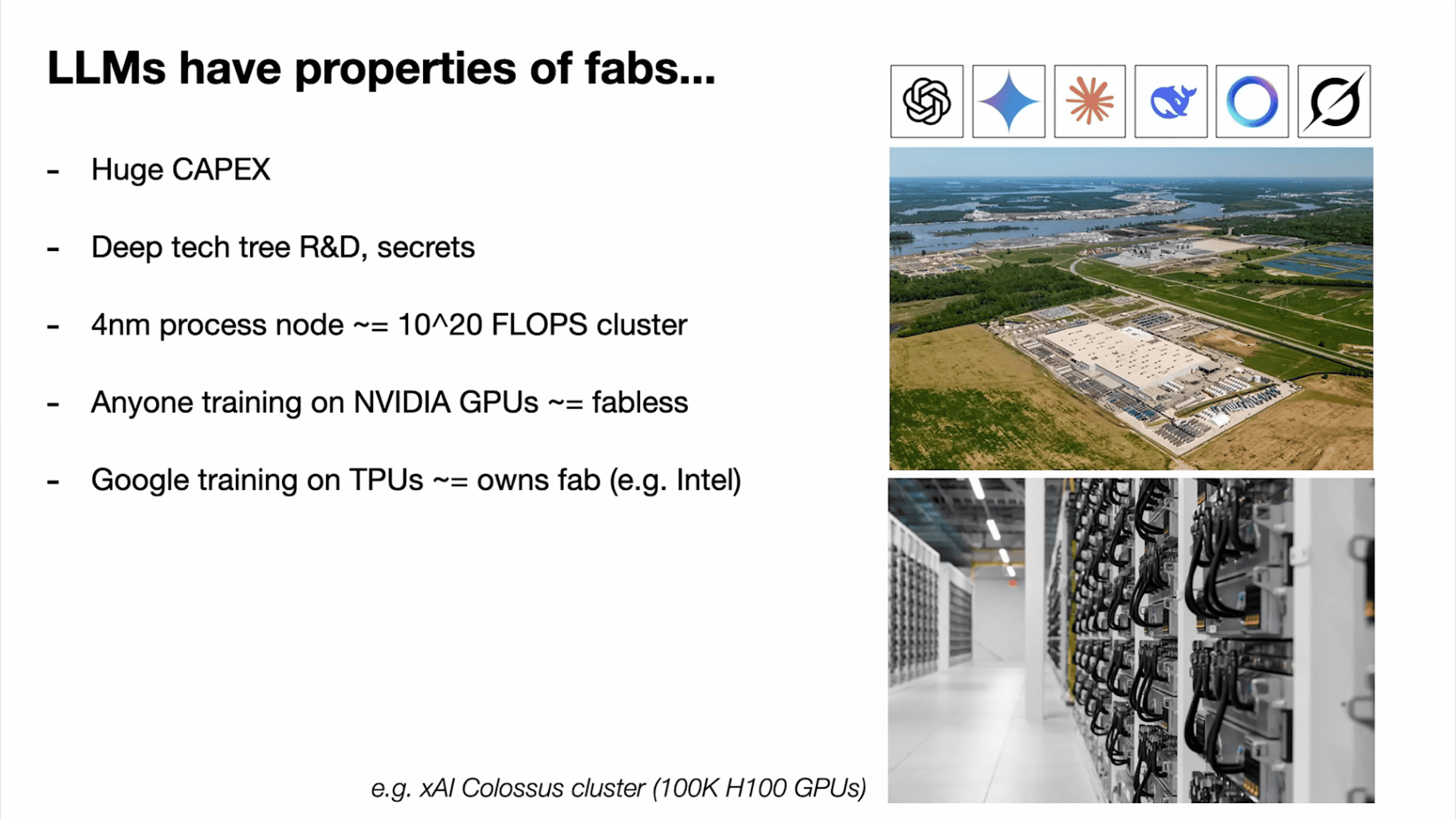 LLMs have properties of fabs...

- Huge CAPEX

- Deep tech tree R&D, secrets

- 4nm process node ~= 10^20 FLOPS cluster

- Anyone training on NVIDIA GPUs ~= fabless

- Google training on TPUs ~= owns fab (e.g. Intel)

e.g. xAI Colossus cluster (100K H100 GPUs)